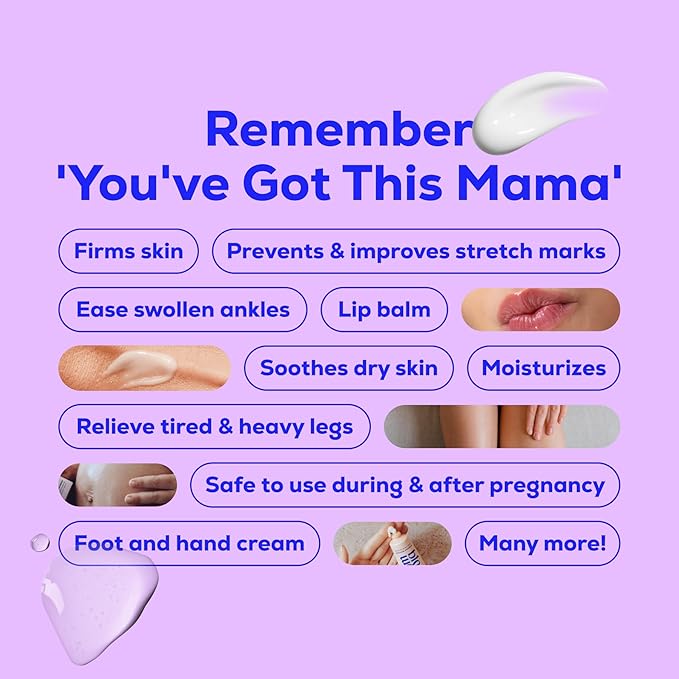 Remember
'You've Got This Mama'

Firms skin

Prevents & improves stretch marks

Ease swollen ankles

Lip balm

Soothes dry skin

Moisturizes

Relieve tired & heavy legs

Safe to use during & after pregnancy

Foot and hand cream

Many more!